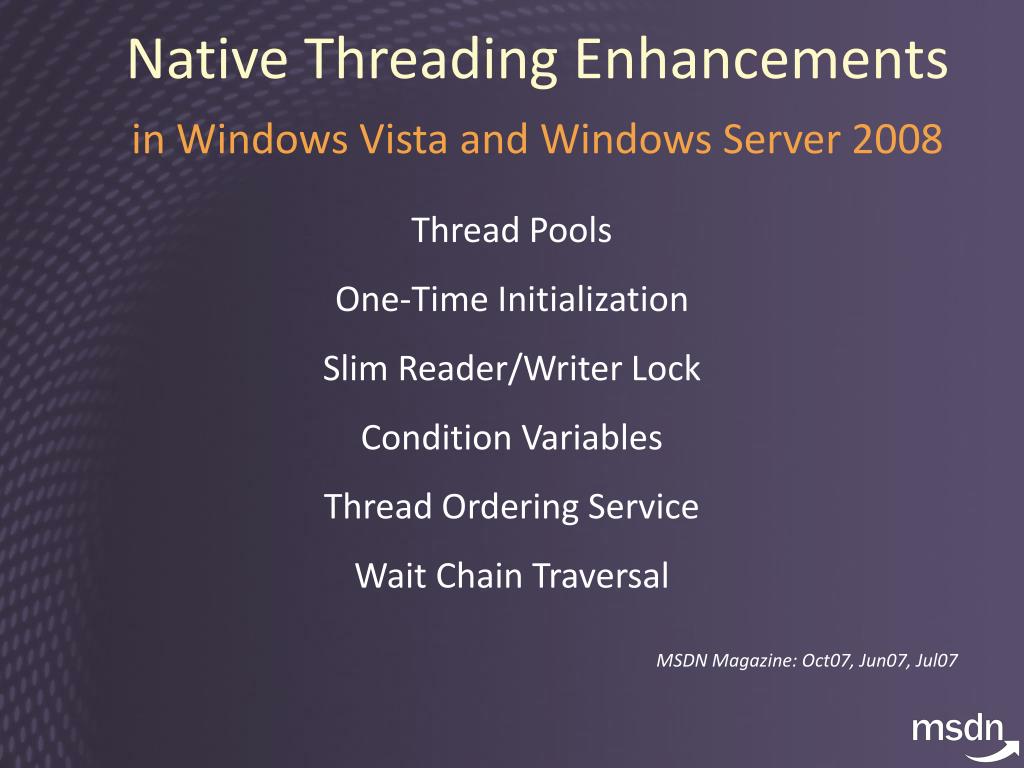 Native Threading Enhancements

in Windows Vista and Windows Server 2008

Thread Pools

One-Time Initialization

Slim Reader/Writer Lock

Condition Variables

Thread Ordering Service

Wait Chain Traversal

MSDN Magazine: Oct07, Jun07, Jul07

msdn